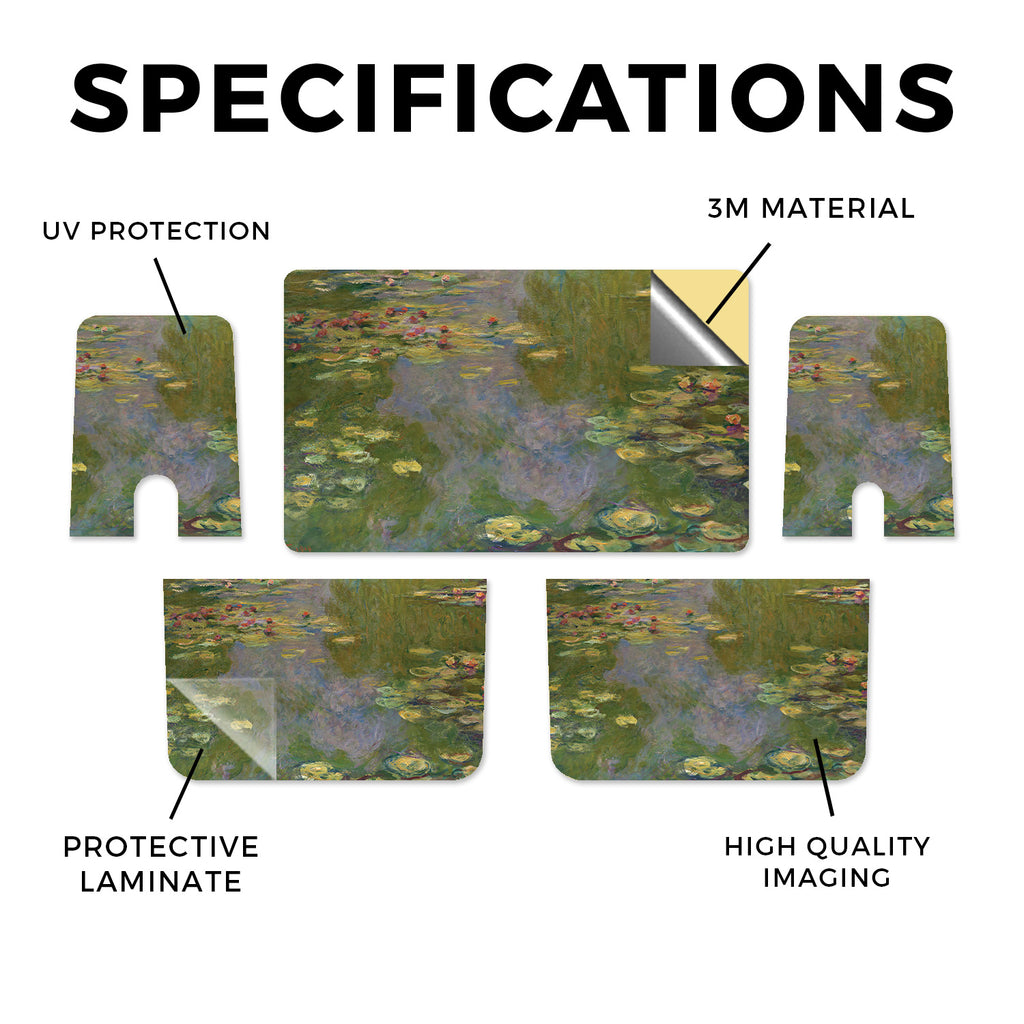 SPECIFICATIONS

UV PROTECTION

3M MATERIAL

PROTECTIVE LAMINATE

HIGH QUALITY IMAGING